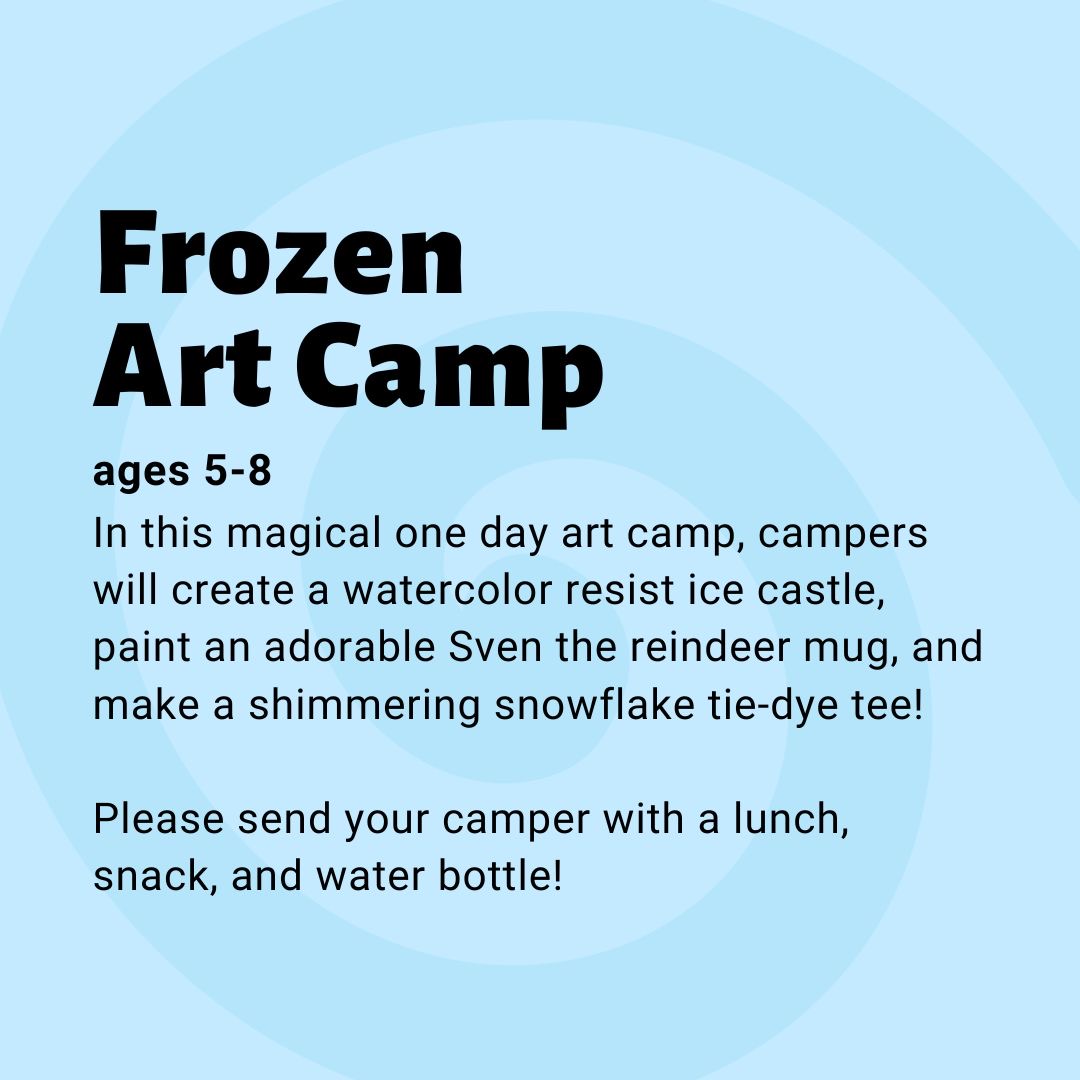 Frozen
Art Camp

ages 5-8

In this magical one day art camp, campers will create a watercolor resist ice castle, paint an adorable Sven the reindeer mug, and make a shimmering snowflake tie-dye tee!

Please send your camper with a lunch, snack, and water bottle!